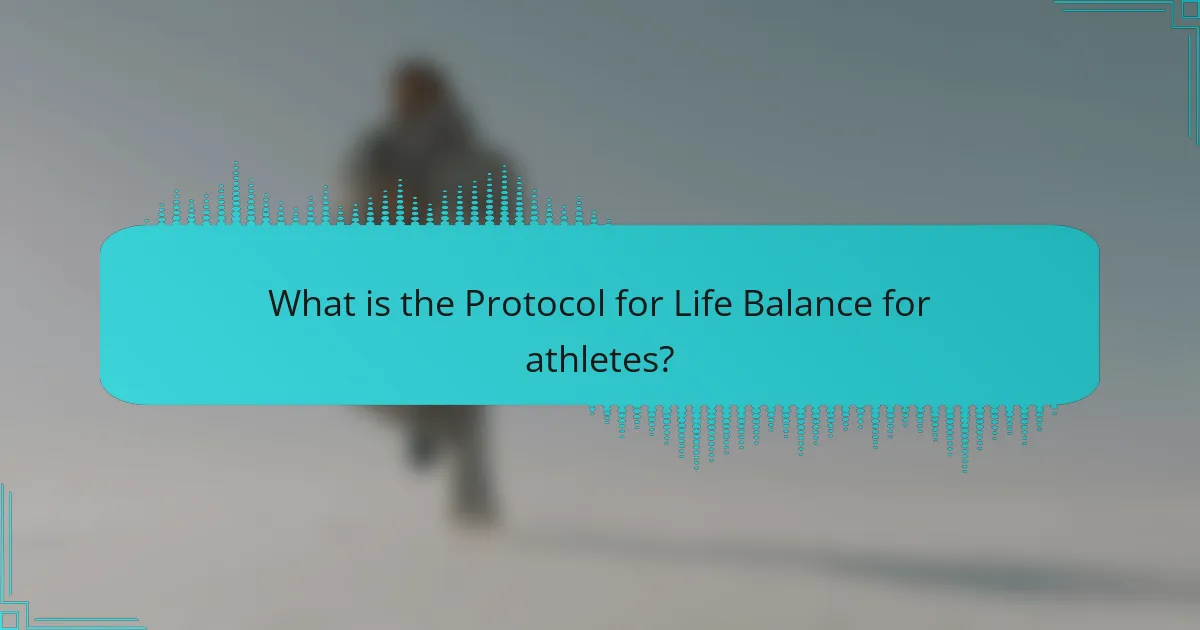 What is the Protocol for Life Balance for athletes?